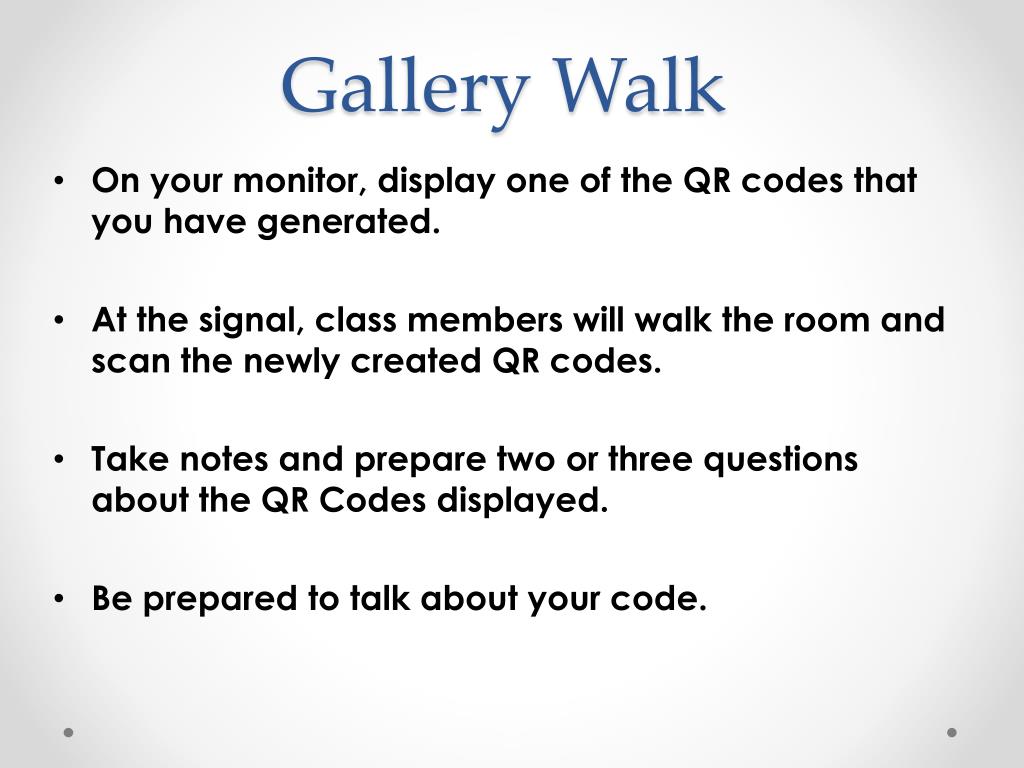 Gallery Walk

• On your monitor, display one of the QR codes that you have generated.

• At the signal, class members will walk the room and scan the newly created QR codes.

• Take notes and prepare two or three questions about the QR Codes displayed.

• Be prepared to talk about your code.